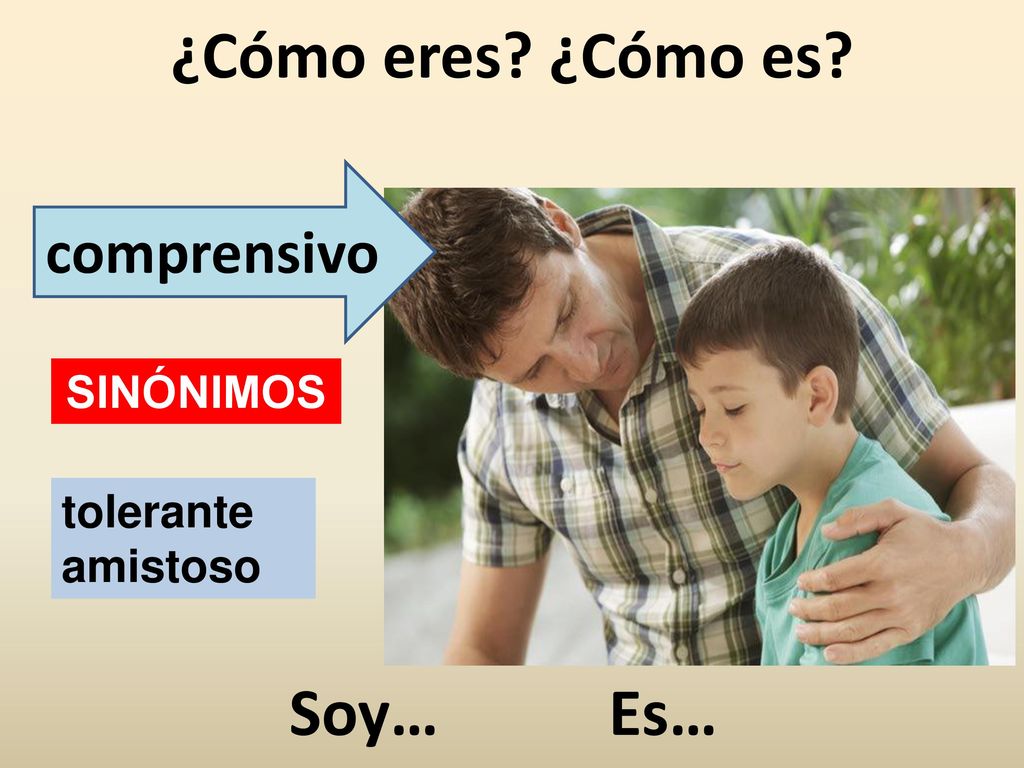 ¿Cómo eres? ¿Cómo es?

comprensivo

SINÓNIMOS

tolerante
amistoso

Soy… Es…